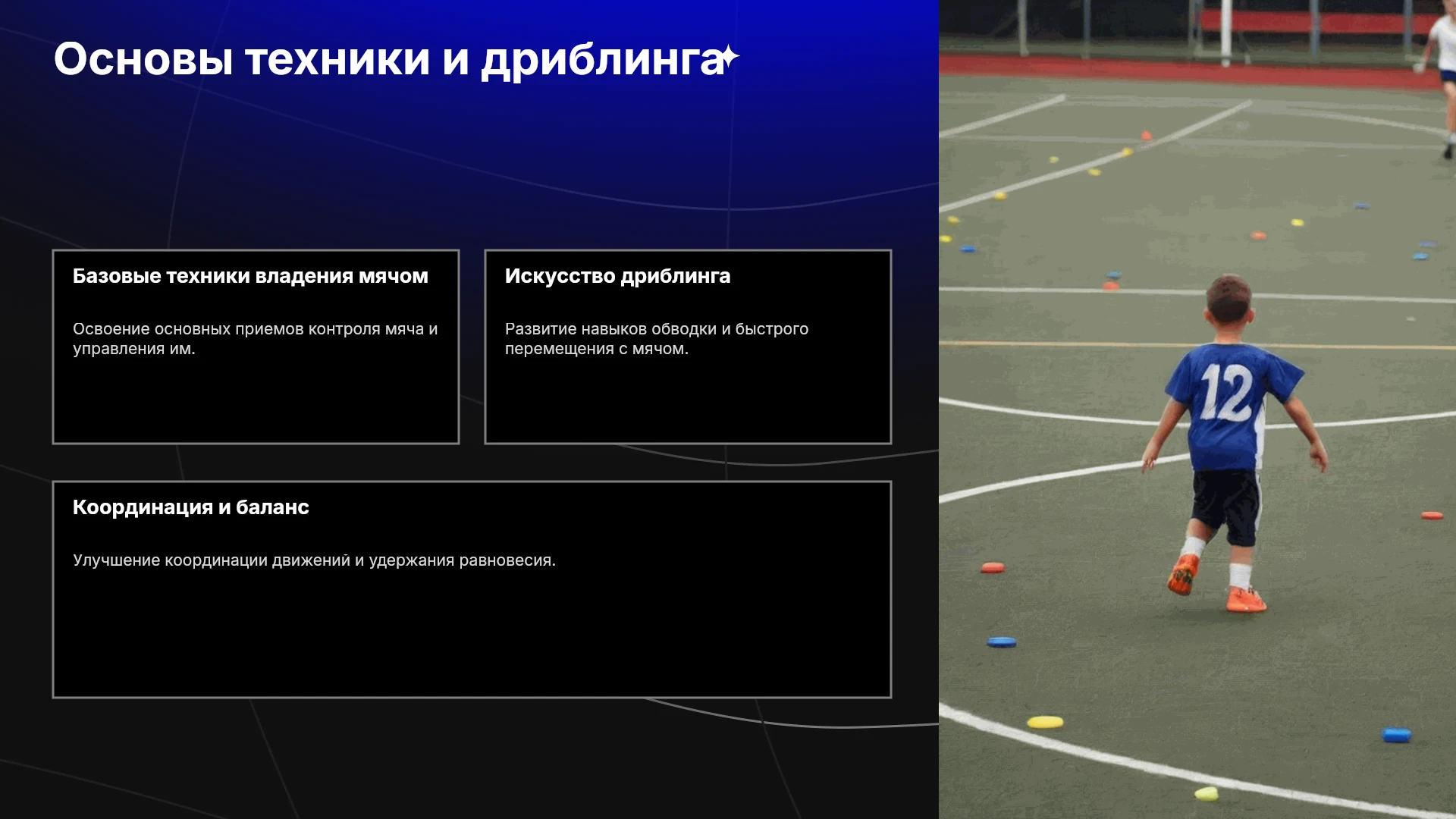 Основы техники и дриблинга

Базовые техники владения мячом

Освоение основных приемов контроля мяча и управления им.

Искусство дриблинга

Развитие навыков обводки и быстрого перемещения с мячом.

Координация и баланс

Улучшение координации движений и удержания равновесия.

12